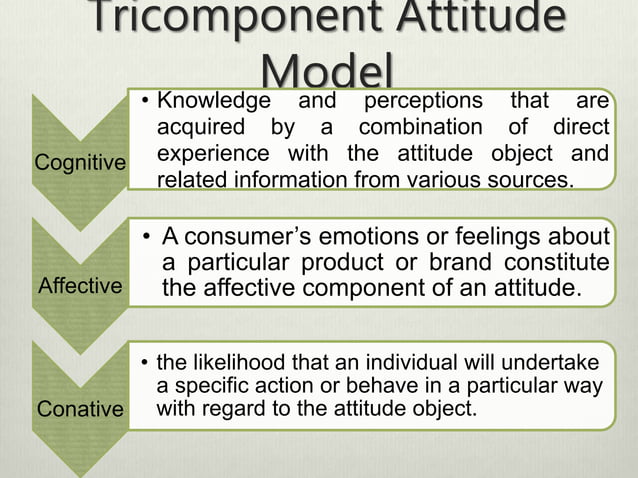 Tricomponent Attitude Model

Cognitive

• Knowledge and perceptions that are acquired by a combination of direct experience with the attitude object and related information from various sources.

Affective

• A consumer's emotions or feelings about a particular product or brand constitute the affective component of an attitude.

Conative

• the likelihood that an individual will undertake a specific action or behave in a particular way with regard to the attitude object.